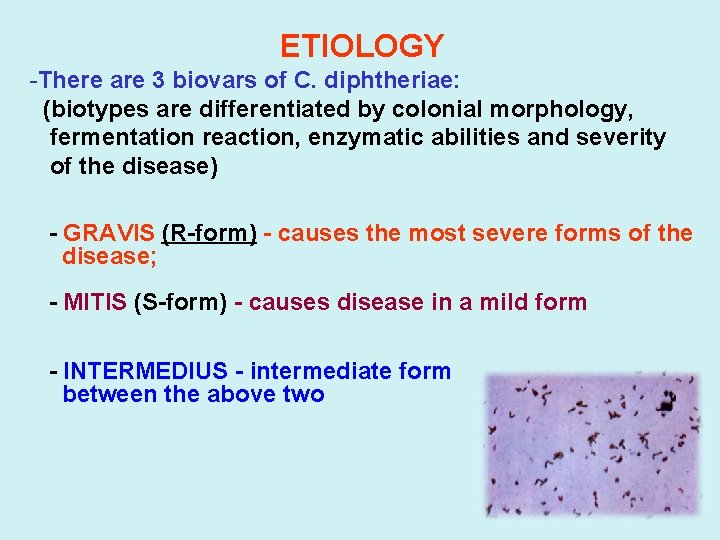 ETIOLOGY

-There are 3 biovars of C. diphtheriae:
(biotypes are differentiated by colonial morphology, fermentation reaction, enzymatic abilities and severity of the disease)

- GRAVIS (R-form) - causes the most severe forms of the disease;

- MITIS (S-form) - causes disease in a mild form

- INTERMEDIUS - intermediate form between the above two